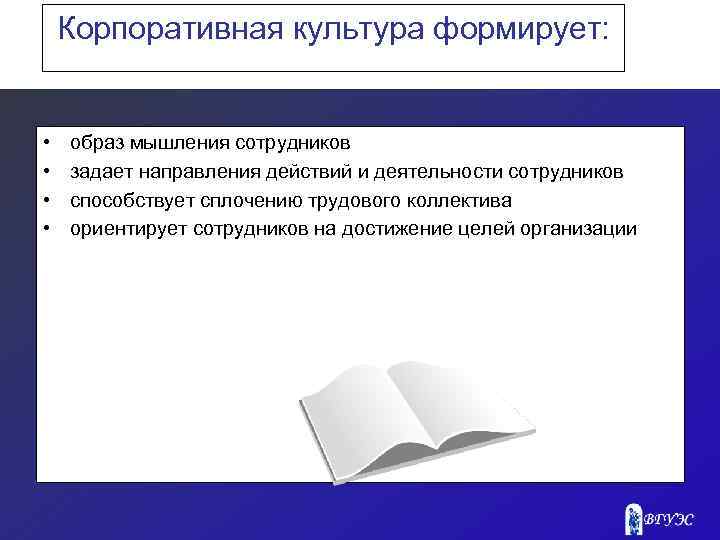 Корпоративная культура формирует:

• образ мышления сотрудников
• задает направления действий и деятельности сотрудников
• способствует сплочению трудового коллектива
• ориентирует сотрудников на достижение целей организации

ВГУЭС